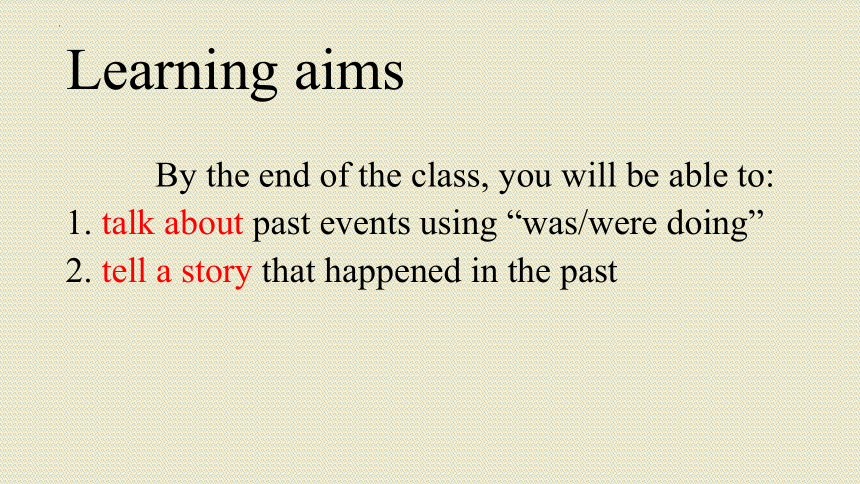 Learning aims

By the end of the class, you will be able to:
1. talk about past events using “was/were doing”
2. tell a story that happened in the past